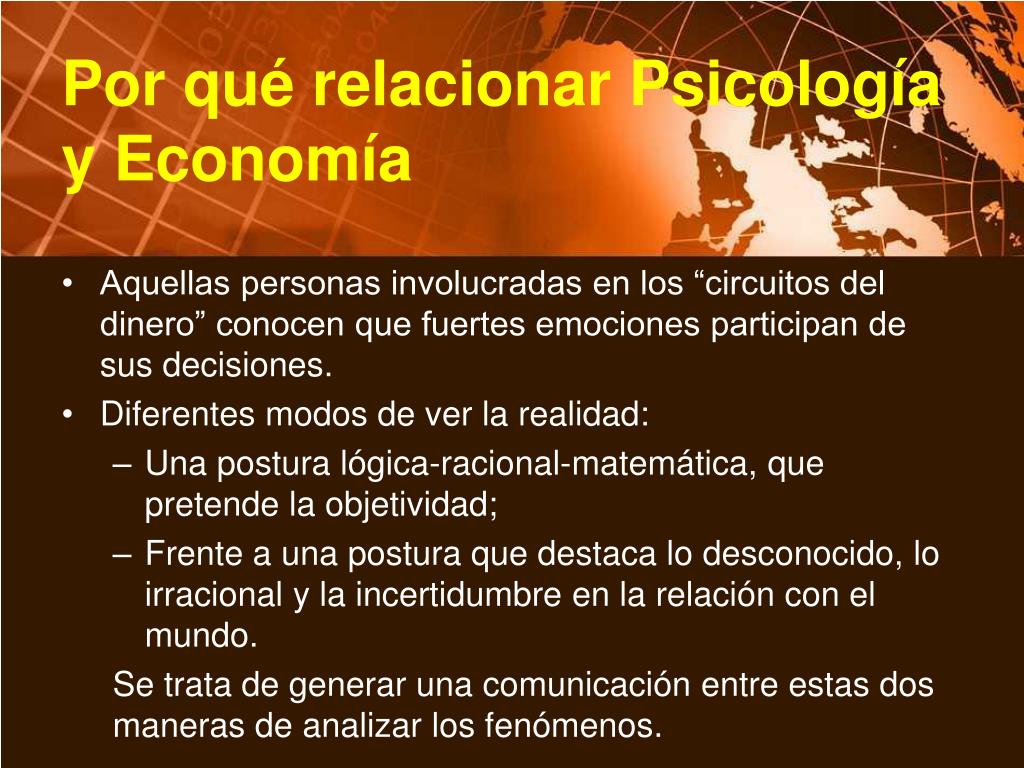 Por qué relacionar Psicología y Economía

• Aquellas personas involucradas en los “circuitos del dinero” conocen que fuertes emociones participan de sus decisiones.
• Diferentes modos de ver la realidad:
– Una postura lógica-racional-matemática, que pretende la objetividad;
– Frente a una postura que destaca lo desconocido, lo irracional y la incertidumbre en la relación con el mundo.
Se trata de generar una comunicación entre estas dos maneras de analizar los fenómenos.